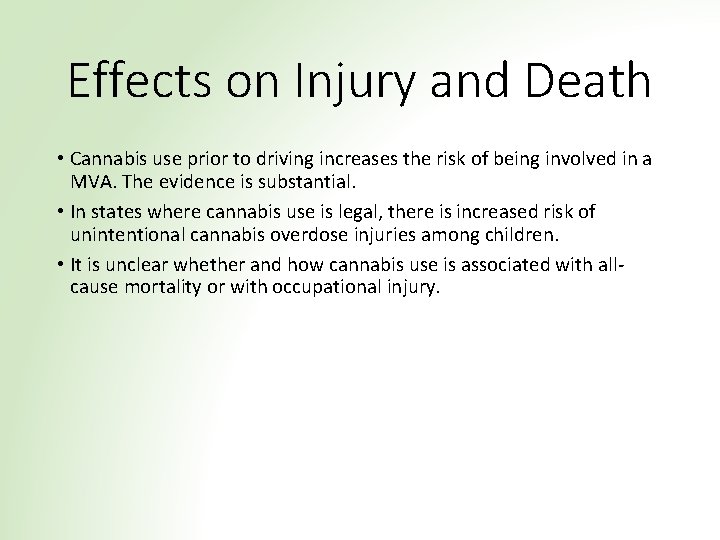 Effects on Injury and Death

• Cannabis use prior to driving increases the risk of being involved in a MVA. The evidence is substantial.

• In states where cannabis use is legal, there is increased risk of unintentional cannabis overdose injuries among children.

• It is unclear whether and how cannabis use is associated with all-cause mortality or with occupational injury.